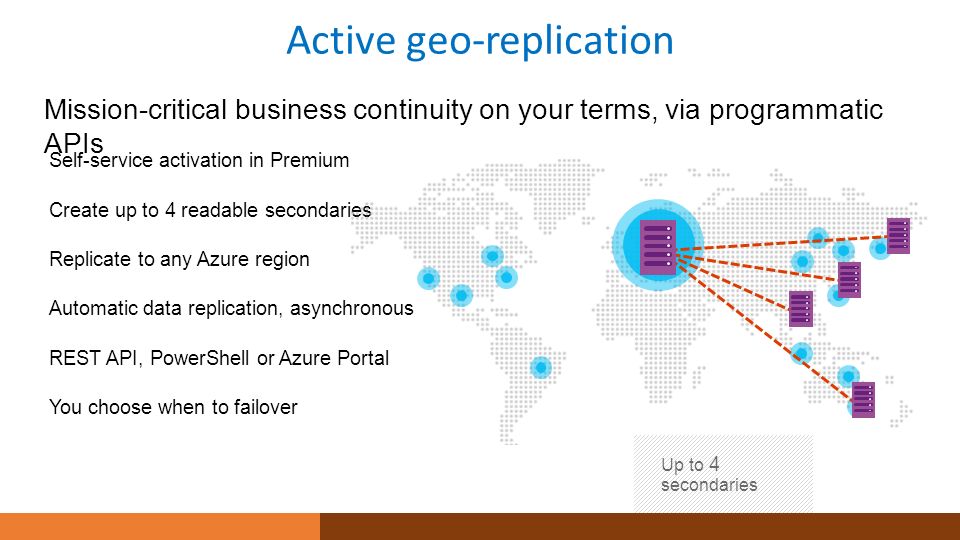 Active geo-replication

Mission-critical business continuity on your terms, via programmatic APIs

Self-service activation in Premium

Create up to 4 readable secondaries

Replicate to any Azure region

Automatic data replication, asynchronous

REST API, PowerShell or Azure Portal

You choose when to failover

Up to 4 secondaries